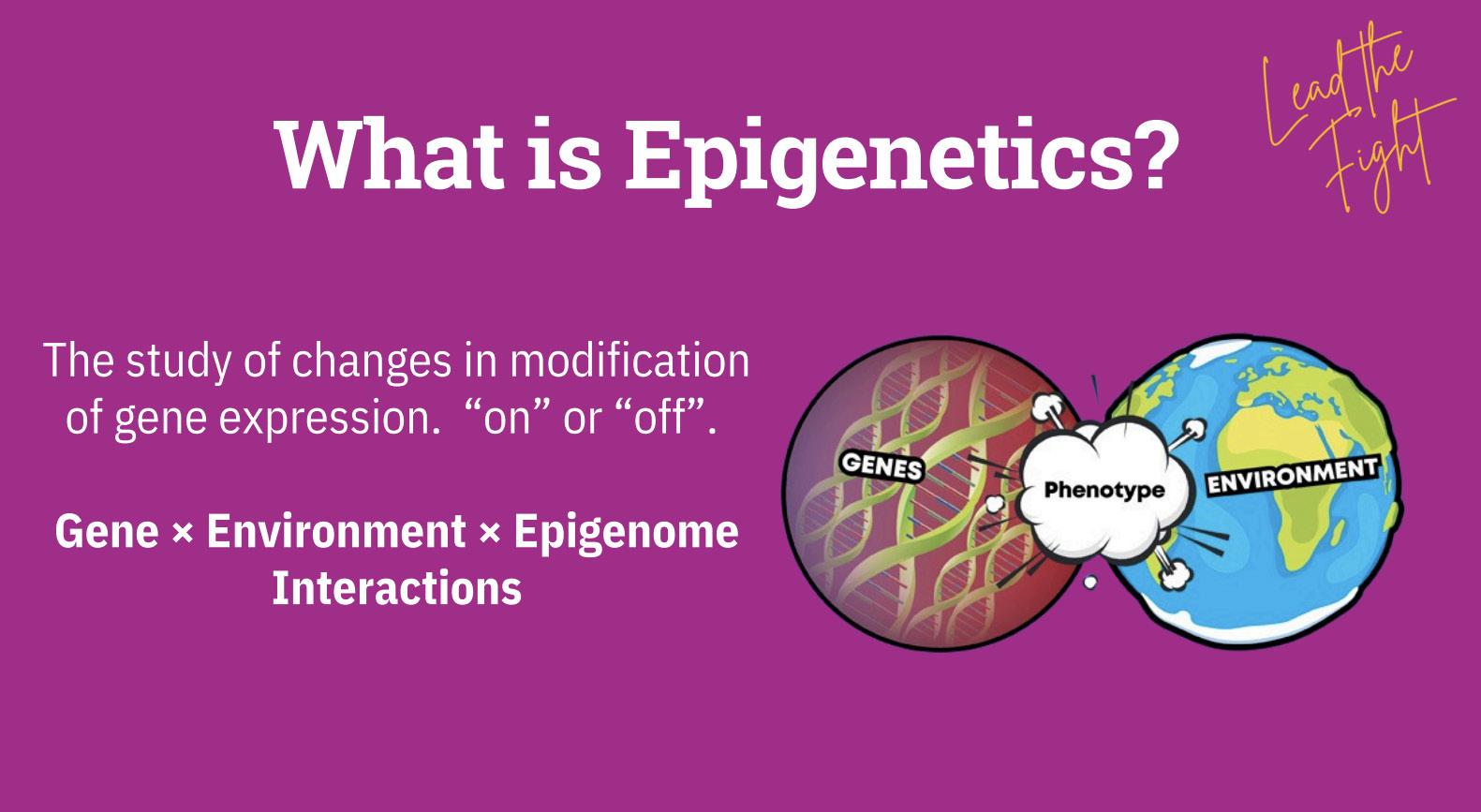 What is Epigenetics?

Lead the Fight

The study of changes in modification of gene expression. “on” or “off”.

Gene × Environment × Epigenome Interactions

GENES

Phenotype

ENVIRONMENT